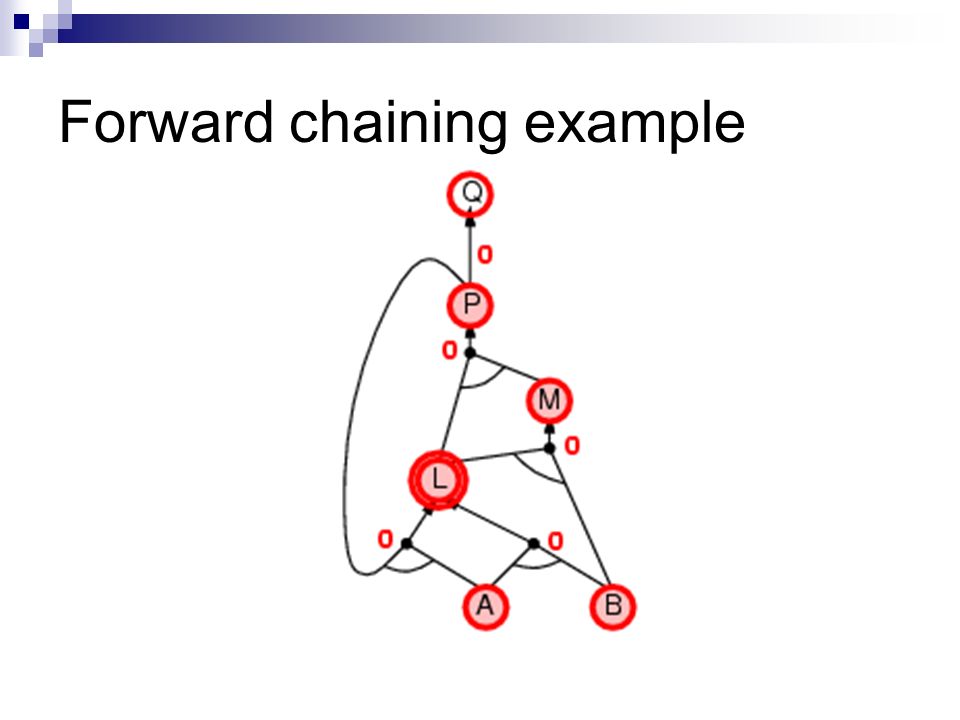 Forward chaining example

Q
0
P
0
M
0
L
0
0
A
B